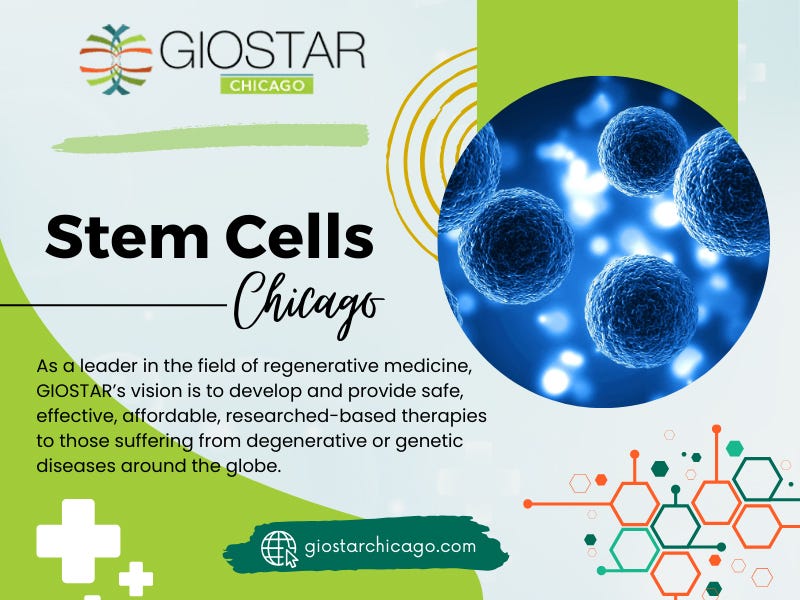 GIOSTAR
CHICAGO

Stem Cells
Chicago

As a leader in the field of regenerative medicine, GIOSTAR's vision is to develop and provide safe, effective, affordable, researched-based therapies to those suffering from degenerative or genetic diseases around the globe.

giostarchicago.com